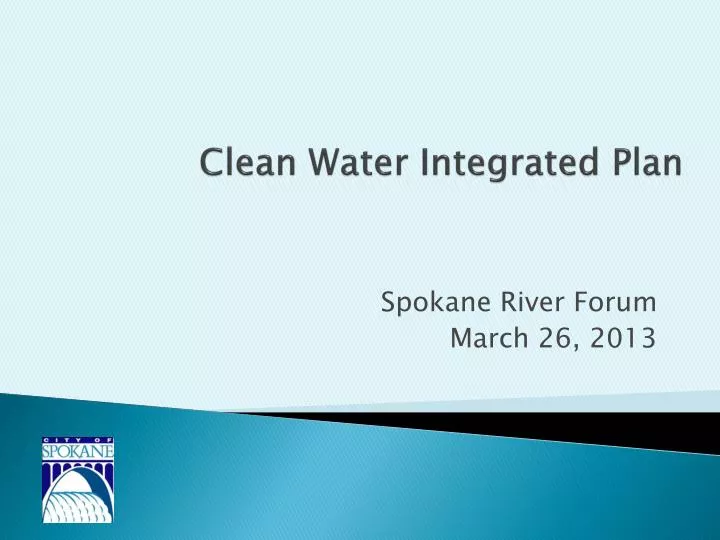 Clean Water Integrated Plan

Spokane River Forum
March 26, 2013

CITY OF
SPOKANE